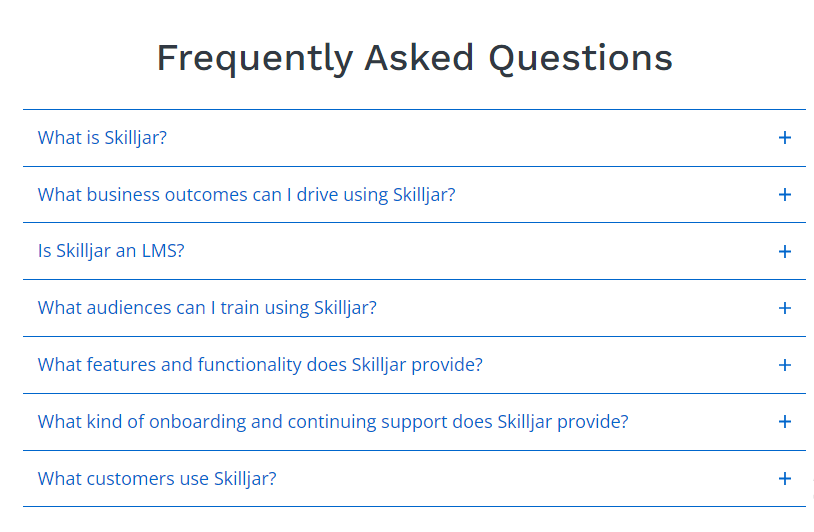 Frequently Asked Questions

What is Skilljar? +

What business outcomes can I drive using Skilljar? +

Is Skilljar an LMS? +

What audiences can I train using Skilljar? +

What features and functionality does Skilljar provide? +

What kind of onboarding and continuing support does Skilljar provide? +

What customers use Skilljar? +